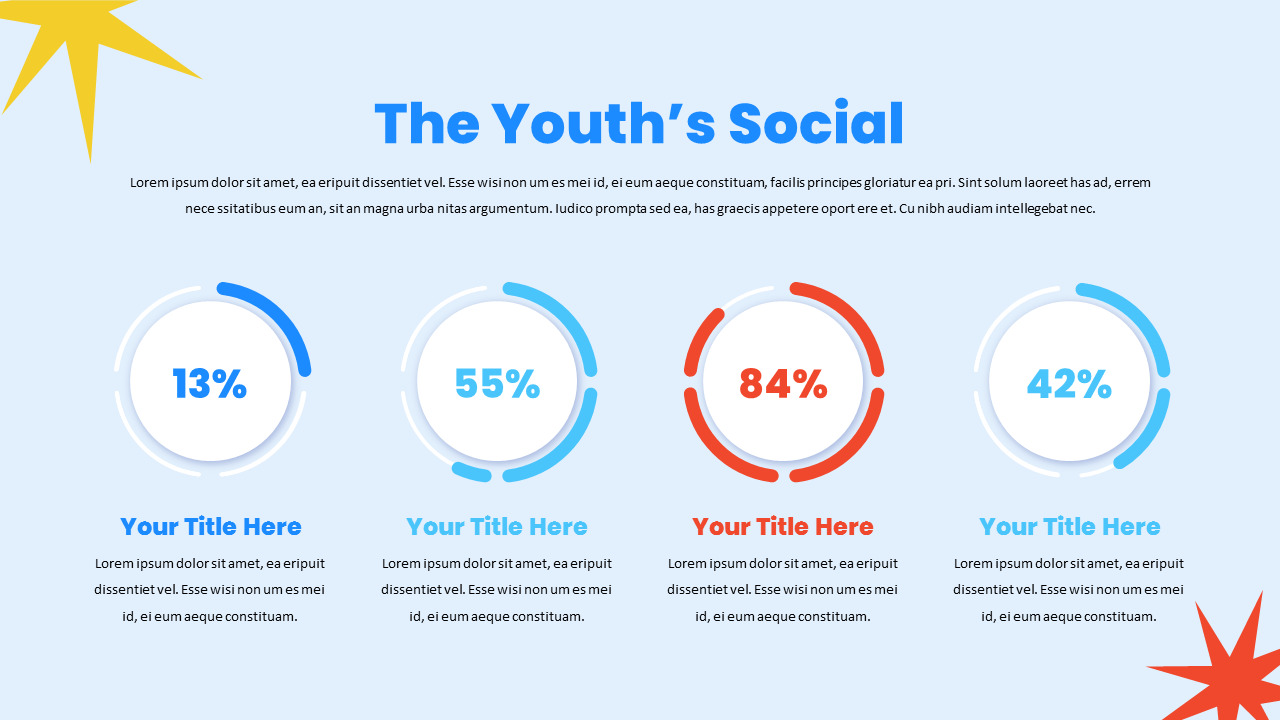 The Youth's Social

Lorem ipsum dolor sit amet, ea eripuit dissentiet vel. Esse wisi non um es mei id, ei eum aeque constituam, facilis principes gloriatur ea pri. Sint solum laoreet has ad, errem nece ssitatibus eum an, sit an magna urba nitas argumentum. Iudico prompta sed ea, has graecis appetere oport ere et. Cu nibh audiam intellegebat nec.

13%

Your Title Here

Lorem ipsum dolor sit amet, ea eripuit dissentiet vel. Esse wisi non um es mei id, ei eum aeque constituam.

55%

Your Title Here

Lorem ipsum dolor sit amet, ea eripuit dissentiet vel. Esse wisi non um es mei id, ei eum aeque constituam.

84%

Your Title Here

Lorem ipsum dolor sit amet, ea eripuit dissentiet vel. Esse wisi non um es mei id, ei eum aeque constituam.

42%

Your Title Here

Lorem ipsum dolor sit amet, ea eripuit dissentiet vel. Esse wisi non um es mei id, ei eum aeque constituam.